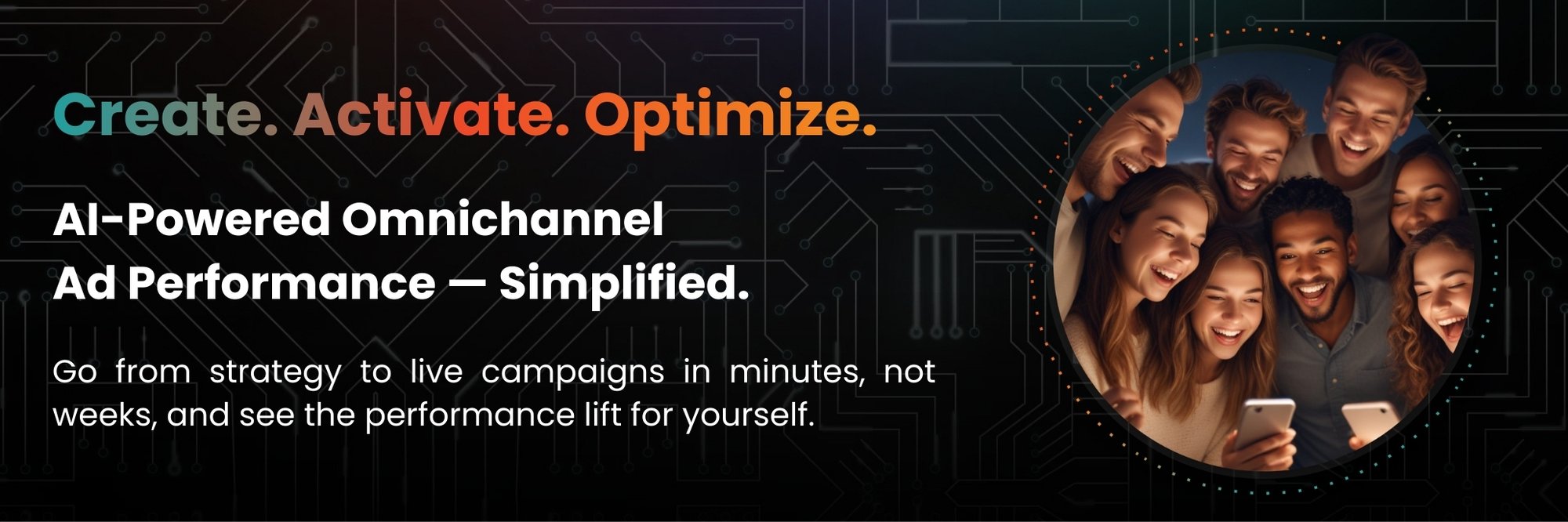 Create. Activate. Optimize.

AI-Powered Omnichannel Ad Performance — Simplified.

Go from strategy to live campaigns in minutes, not weeks, and see the performance lift for yourself.